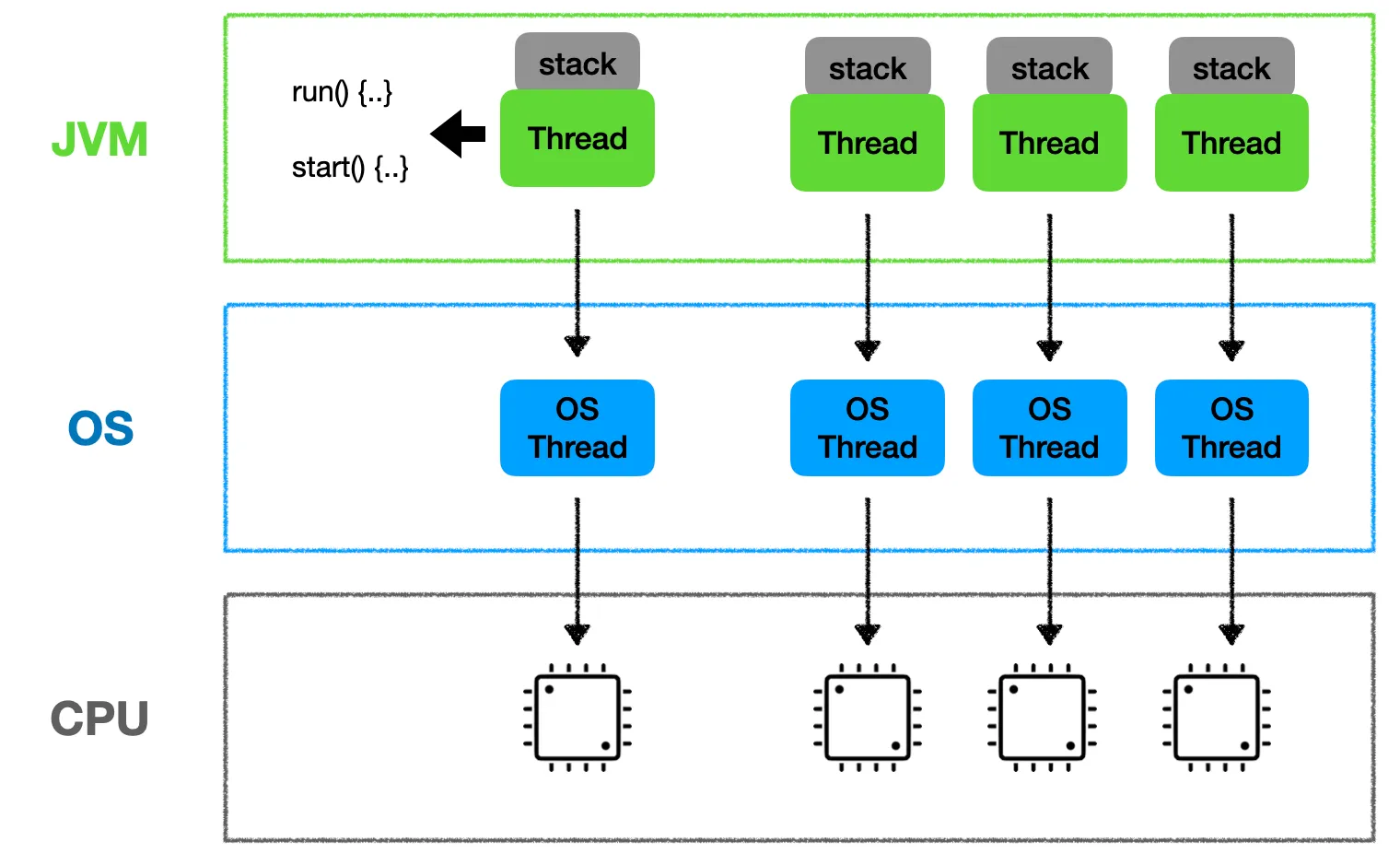 JVM

run() {..}

start() {..}

stack
Thread

stack
Thread

stack
Thread

stack
Thread

OS

OS Thread

OS Thread

OS Thread

OS Thread

CPU